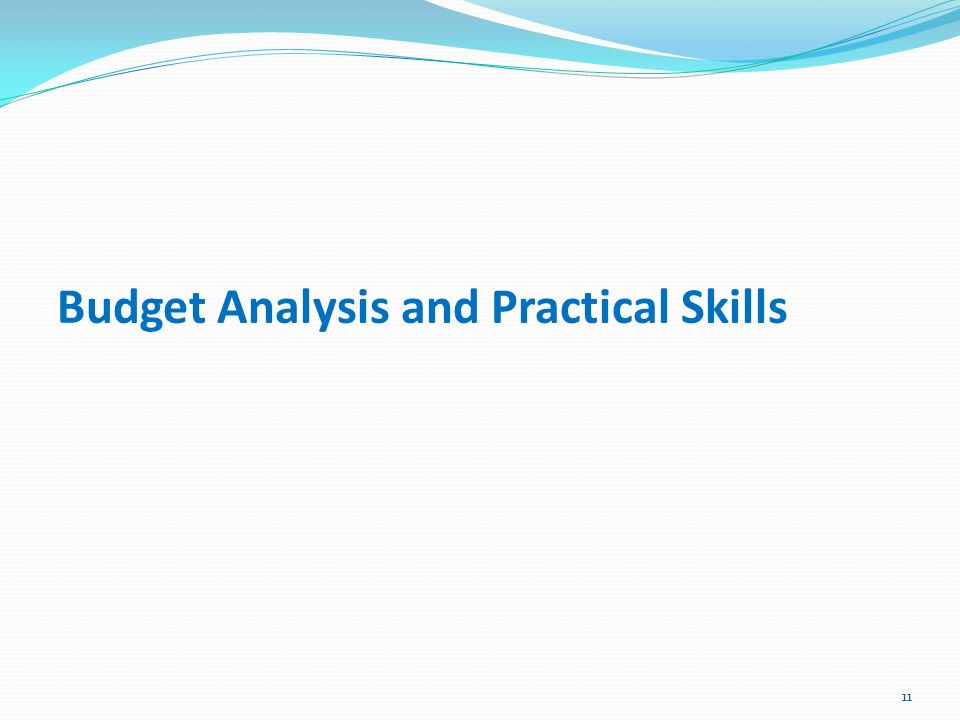 Budget Analysis and Practical Skills

11